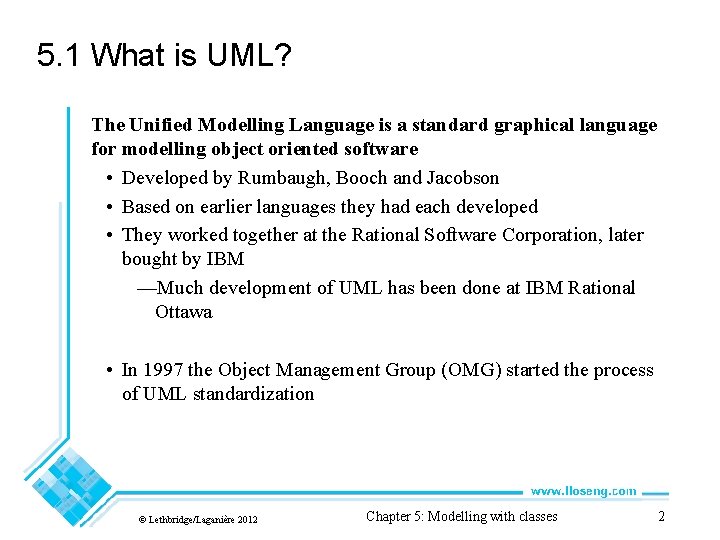 5.1 What is UML?

The Unified Modelling Language is a standard graphical language for modelling object oriented software

• Developed by Rumbaugh, Booch and Jacobson

• Based on earlier languages they had each developed

• They worked together at the Rational Software Corporation, later bought by IBM

—Much development of UML has been done at IBM Rational Ottawa

• In 1997 the Object Management Group (OMG) started the process of UML standardization

www.lloseng.com

© Lethbridge/Laganière 2012

Chapter 5: Modelling with classes

2